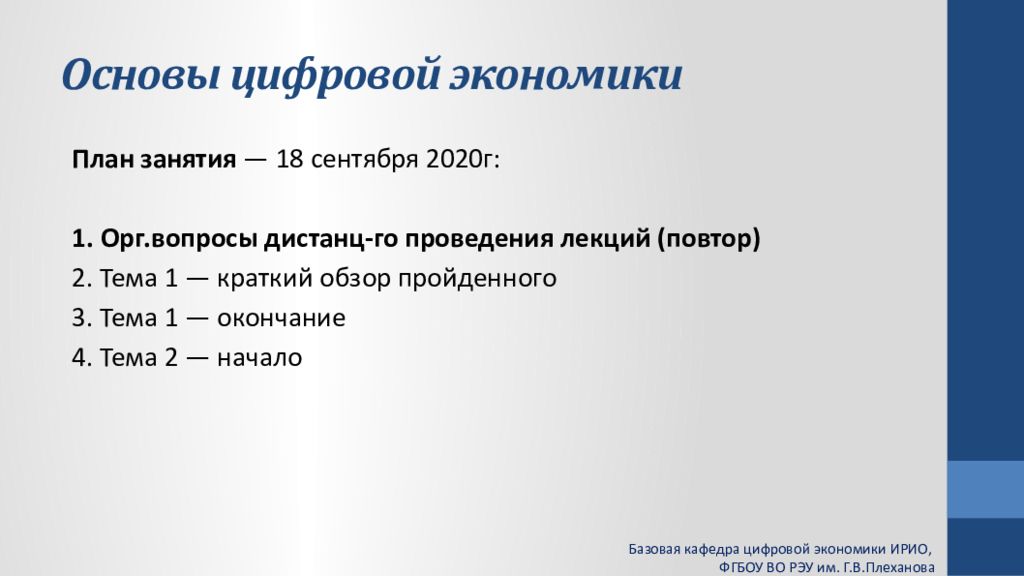 Основы цифровой экономики

План занятия — 18 сентября 2020г:

1. Орг.вопросы дистанц-го проведения лекций (повтор)
2. Тема 1 — краткий обзор пройденного
3. Тема 1 — окончание
4. Тема 2 — начало

Базовая кафедра цифровой экономики ИРИО,
ФГБОУ ВО РЭУ им. Г.В.Плеханова